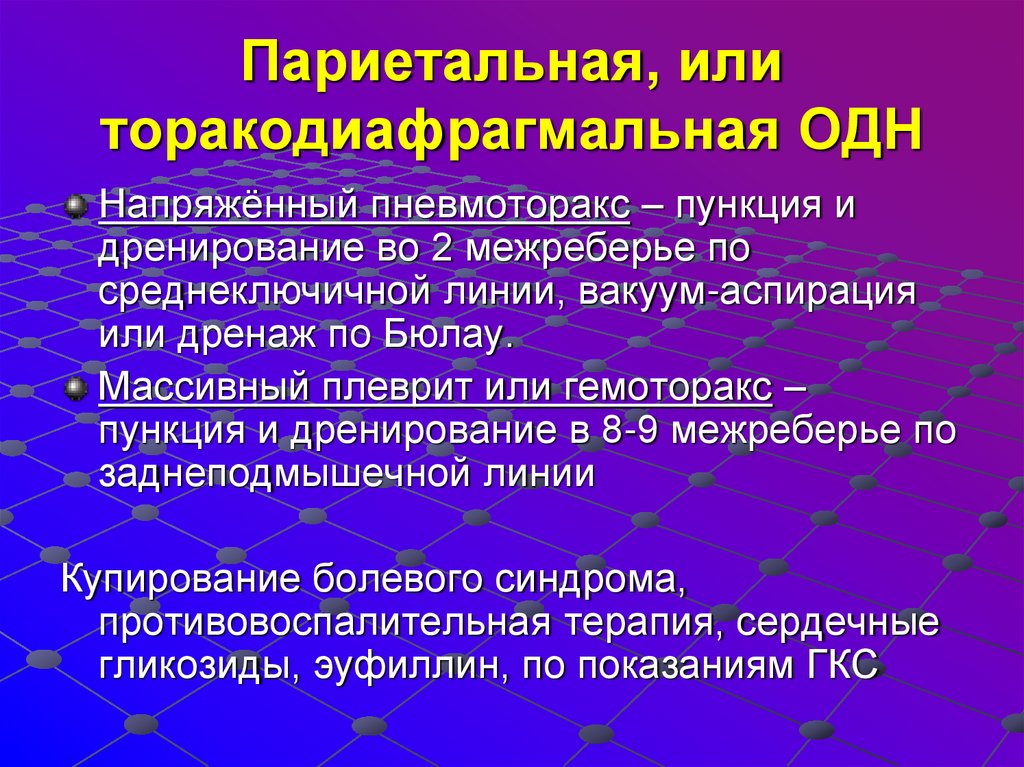 Париетальная, или торакодиафрагмальная ОДН

Напряжённый пневмоторакс – пункция и дренирование во 2 межреберье по среднеключичной линии, вакуум-аспирация или дренаж по Бюлау.

Массивный плеврит или гемоторакс – пункция и дренирование в 8-9 межреберье по заднеподмышечной линии

Купирование болевого синдрома, противовоспалительная терапия, сердечные гликозиды, эуфиллин, по показаниям ГКС